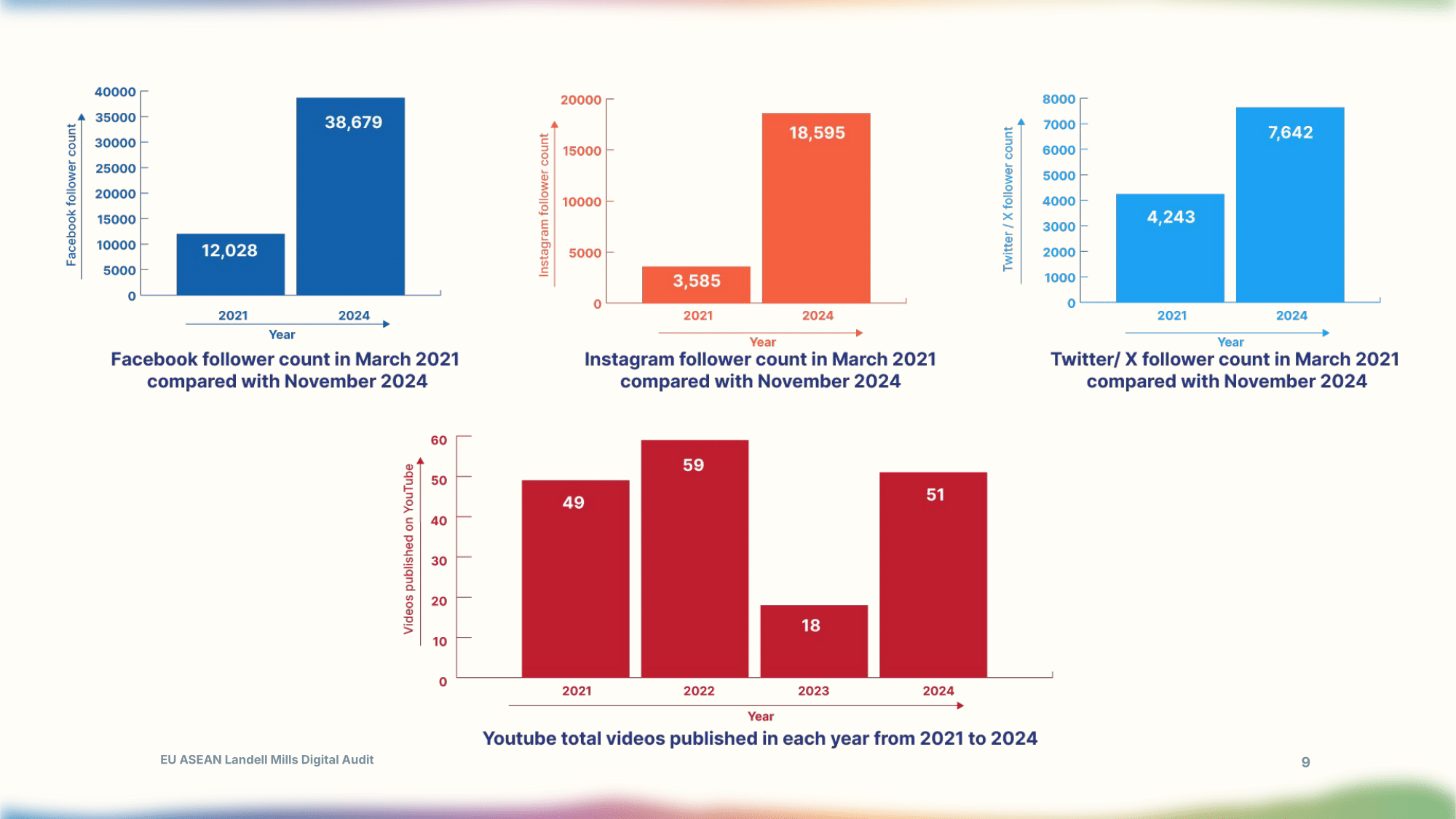 Facebook follower count

40000
35000
30000
25000
20000
15000
10000
5000
0

12,028
38,679

2021
2024
Year

Facebook follower count in March 2021 compared with November 2024

Instagram follower count

20000
15000
10000
5000
0

3,585
18,595

2021
2024
Year

Instagram follower count in March 2021 compared with November 2024

Twitter / X follower count

8000
7000
6000
5000
4000
3000
2000
1000
0

4,243
7,642

2021
2024
Year

Twitter/ X follower count in March 2021 compared with November 2024

Videos published on YouTube

60
50
40
30
20
10
0

49
59
18
51

2021
2022
2023
2024
Year

Youtube total videos published in each year from 2021 to 2024

EU ASEAN Landell Mills Digital Audit

9